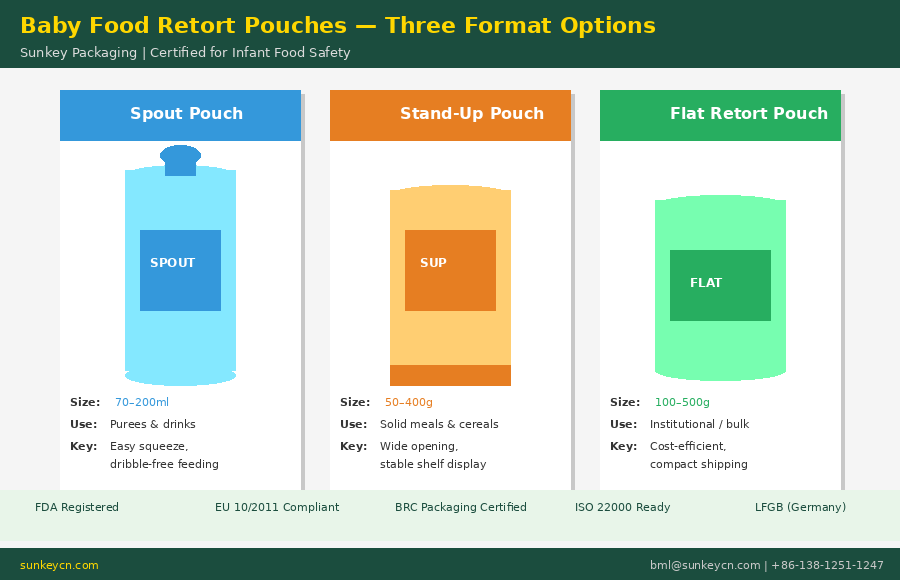 Baby Food Retort Pouches — Three Format Options

Sunkey Packaging | Certified for Infant Food Safety

Spout Pouch

SPOUT

Size: 70–200ml

Use: Purees & drinks

Key: Easy squeeze, dribble-free feeding

Stand-Up Pouch

SUP

Size: 50–400g

Use: Solid meals & cereals

Key: Wide opening, stable shelf display

Flat Retort Pouch

FLAT

Size: 100–500g

Use: Institutional / bulk

Key: Cost-efficient, compact shipping

FDA Registered

EU 10/2011 Compliant

BRC Packaging Certified

ISO 22000 Ready

LFGB (Germany)

sunkeycn.com

bml@sunkeycn.com | +86-138-1251-1247